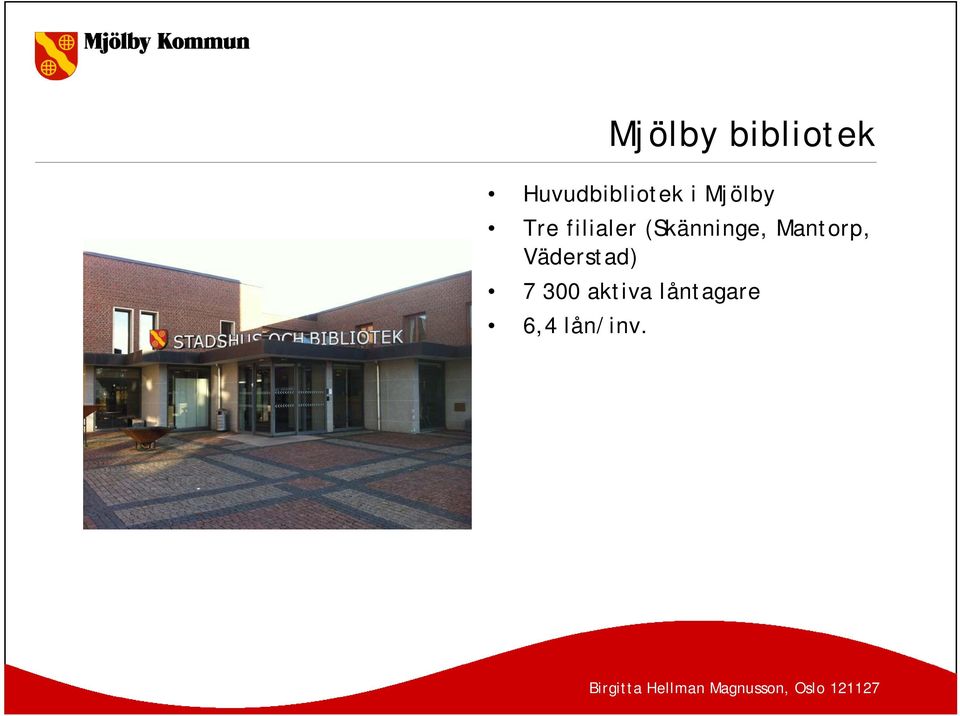 Mjölby Kommun

Mjölby bibliotek

• Huvudbibliotek i Mjölby
• Tre filialer (Skänninge, Mantorp, Väderstad)
• 7 300 aktiva låntagare
• 6,4 lån/inv.

STADSHUS OCH BIBLIOTEK

Birgitta Hellman Magnusson, Oslo 121127